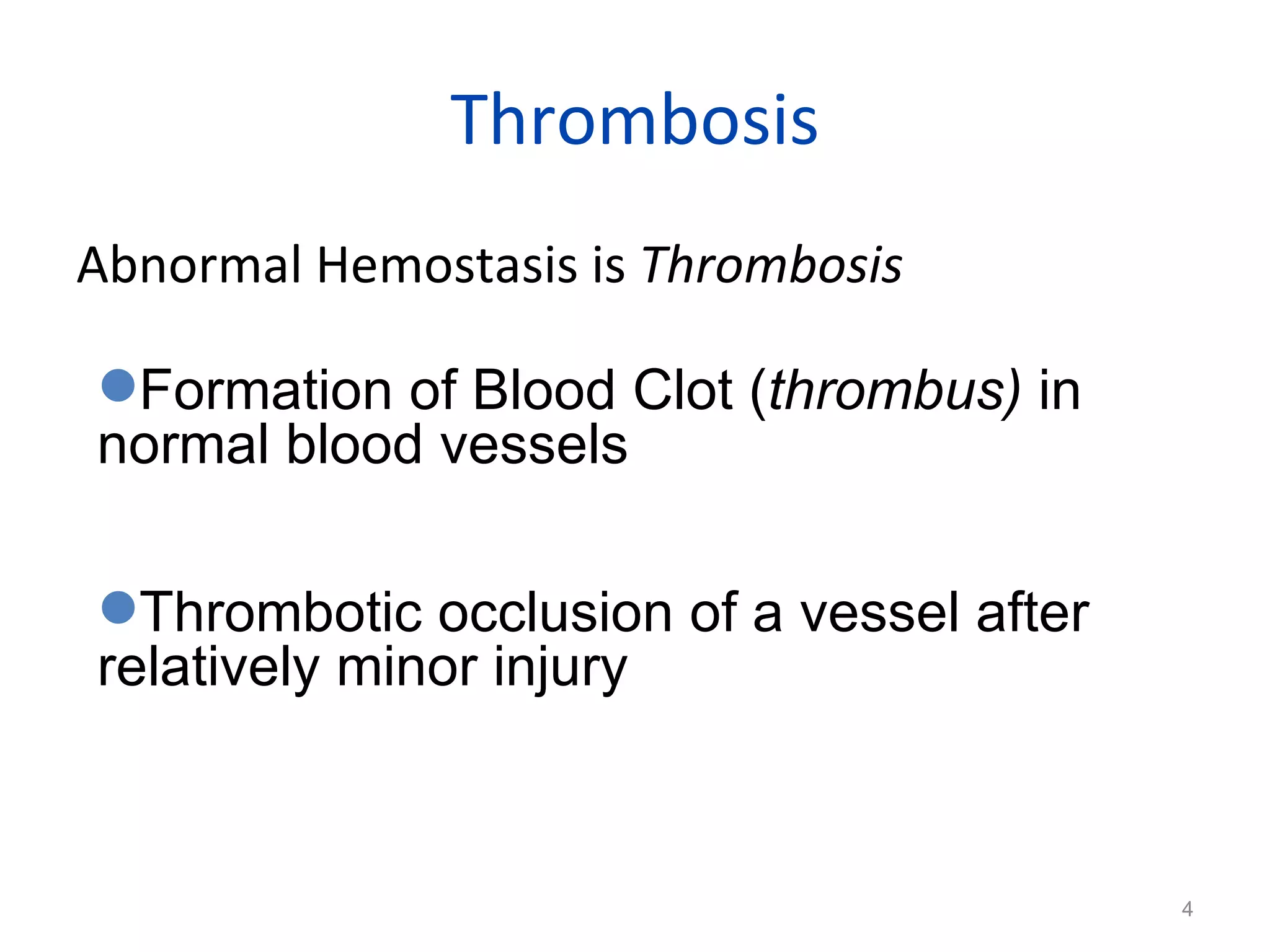 Thrombosis

Abnormal Hemostasis is Thrombosis

●Formation of Blood Clot (thrombus) in normal blood vessels

●Thrombotic occlusion of a vessel after relatively minor injury

4